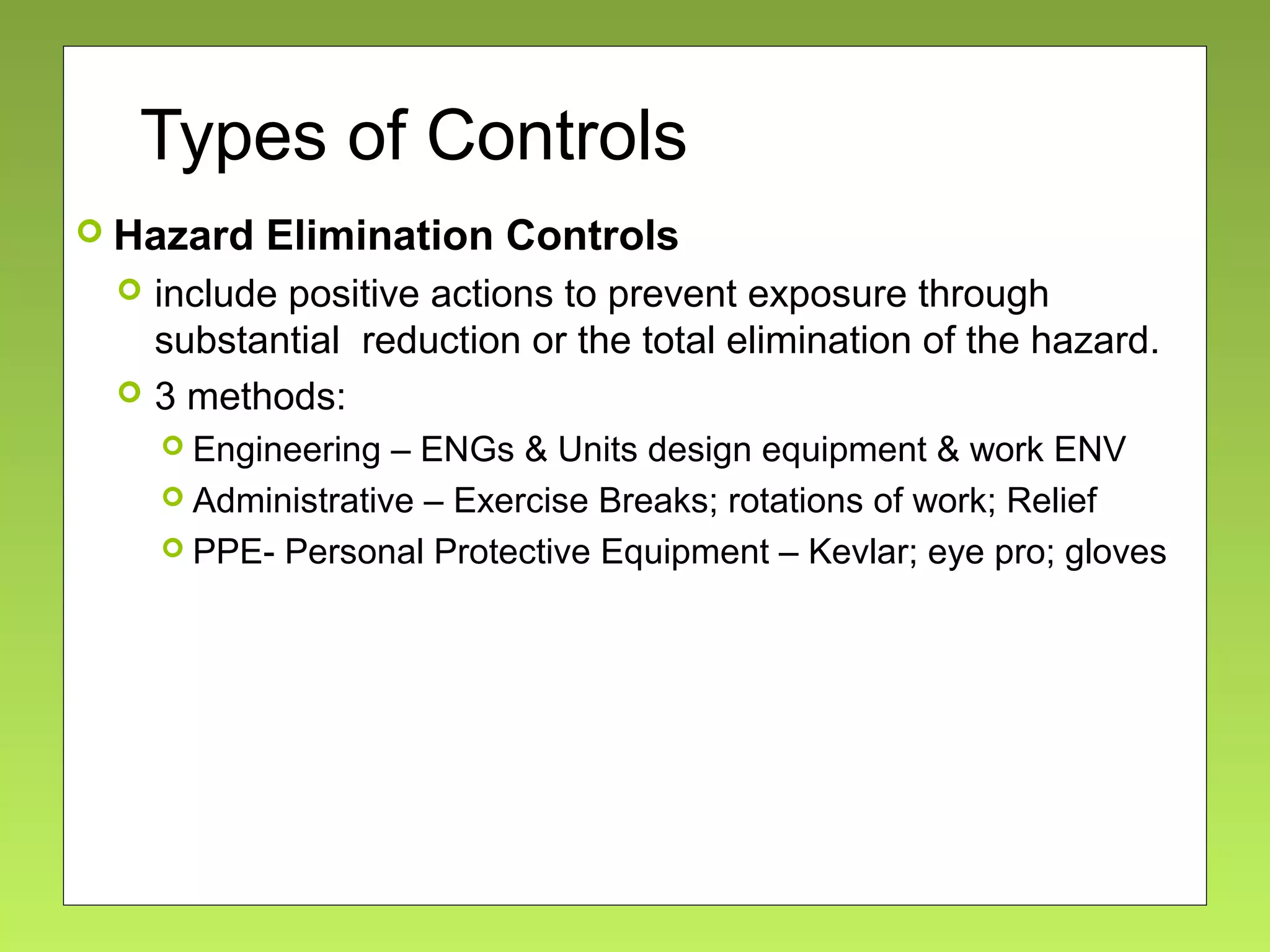 Types of Controls

Hazard Elimination Controls

include positive actions to prevent exposure through substantial reduction or the total elimination of the hazard.

3 methods:

Engineering – ENGs & Units design equipment & work ENV

Administrative – Exercise Breaks; rotations of work; Relief

PPE- Personal Protective Equipment – Kevlar; eye pro; gloves